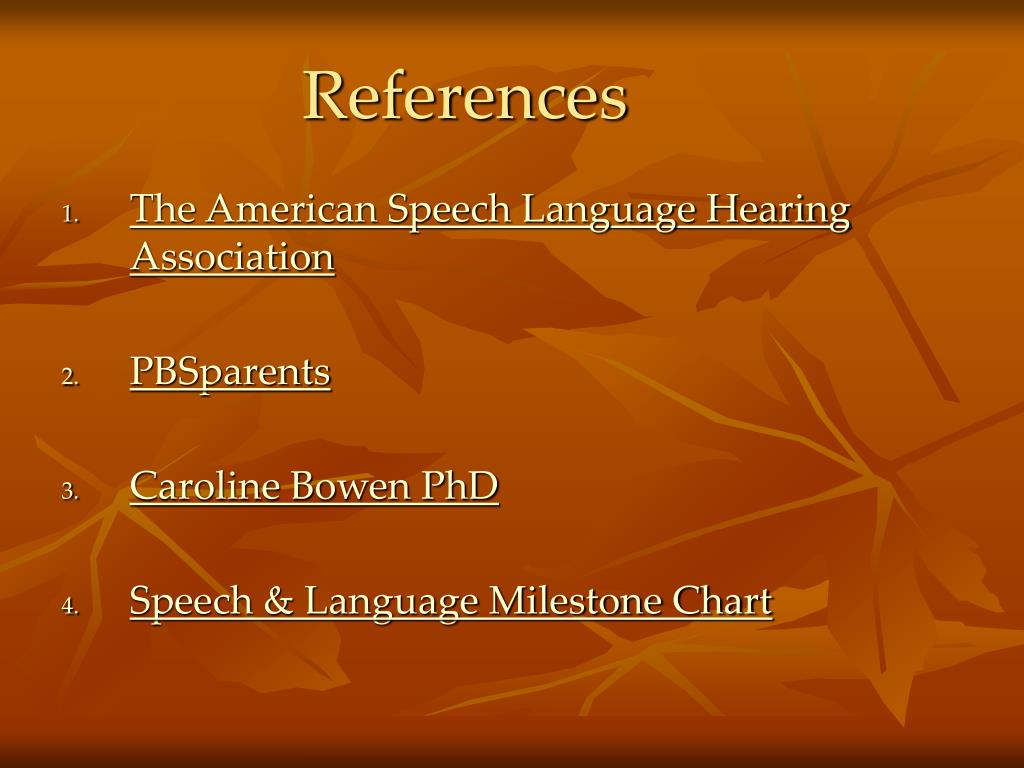 References

1. The American Speech Language Hearing Association

2. PBSparents

3. Caroline Bowen PhD

4. Speech & Language Milestone Chart